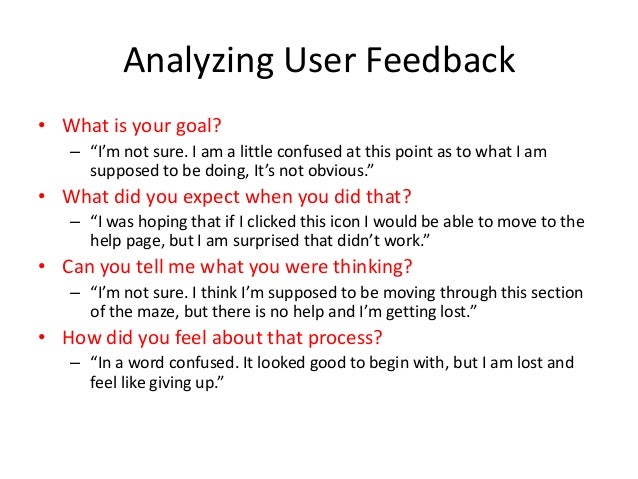 Analyzing User Feedback

• What is your goal?
  – “I’m not sure. I am a little confused at this point as to what I am supposed to be doing, It’s not obvious.”
• What did you expect when you did that?
  – “I was hoping that if I clicked this icon I would be able to move to the help page, but I am surprised that didn’t work.”
• Can you tell me what you were thinking?
  – “I’m not sure. I think I’m supposed to be moving through this section of the maze, but there is no help and I’m getting lost.”
• How did you feel about that process?
  – “In a word confused. It looked good to begin with, but I am lost and feel like giving up.”